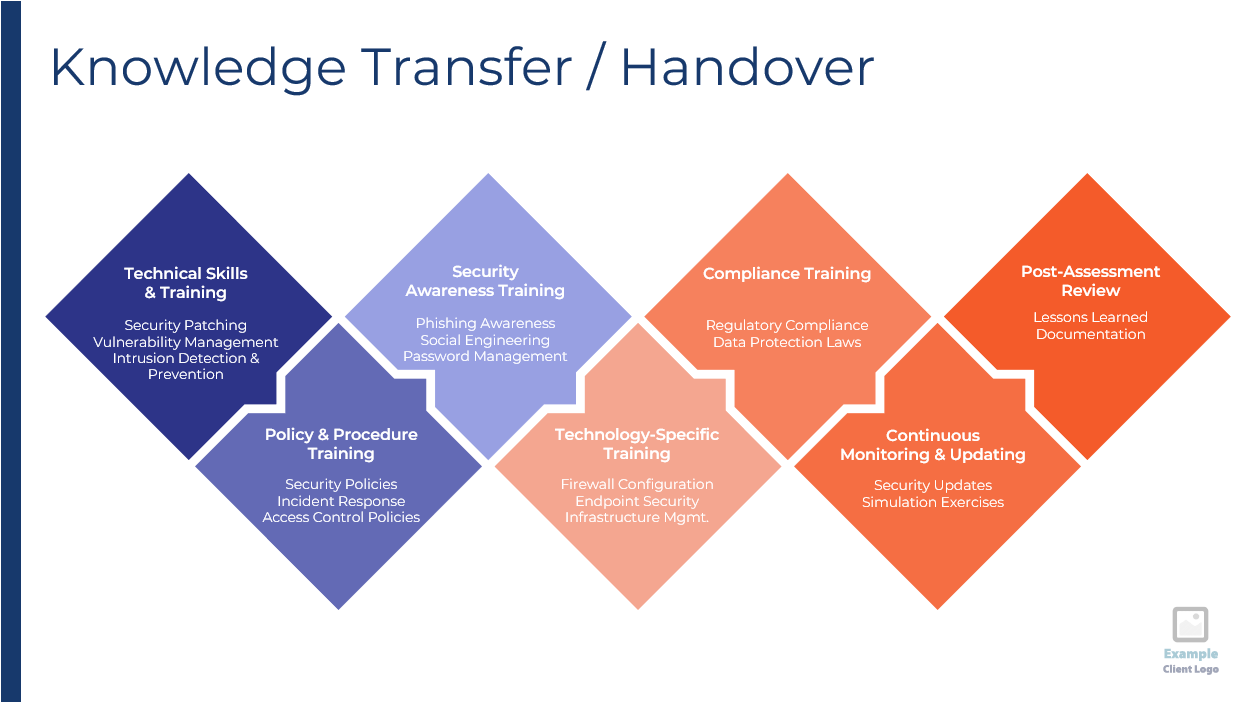 Knowledge Transfer / Handover

Technical Skills & Training

Security Patching
Vulnerability Management
Intrusion Detection & Prevention

Policy & Procedure Training

Security Policies
Incident Response
Access Control Policies

Security Awareness Training

Phishing Awareness
Social Engineering
Password Management

Technology-Specific Training

Firewall Configuration
Endpoint Security
Infrastructure Mgmt.

Compliance Training

Regulatory Compliance
Data Protection Laws

Continuous Monitoring & Updating

Security Updates
Simulation Exercises

Post-Assessment Review

Lessons Learned
Documentation

Example
Client Logo